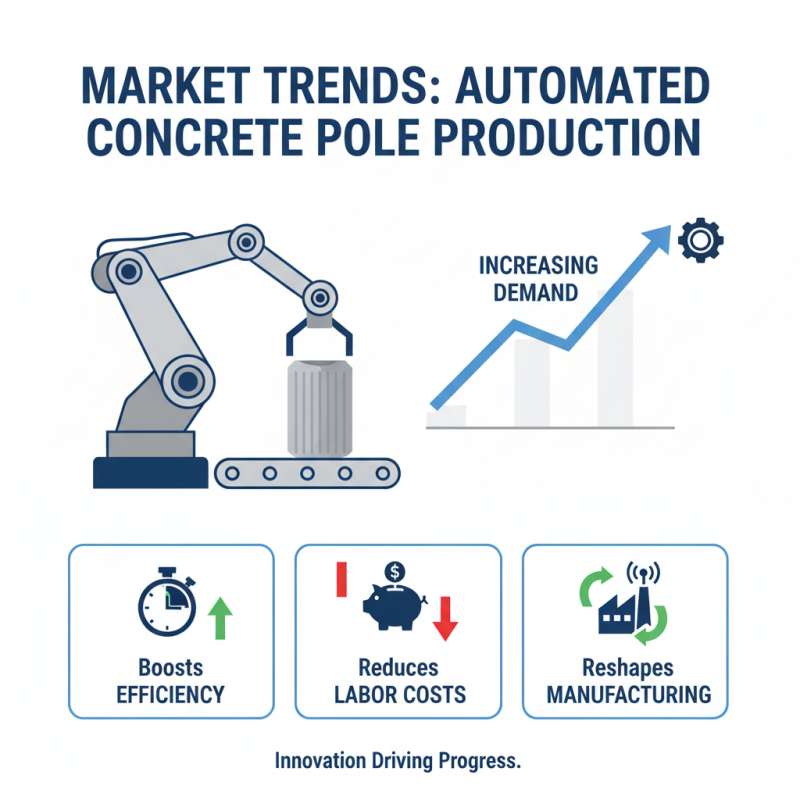 MARKET TRENDS: AUTOMATED CONCRETE POLE PRODUCTION

INCREASING DEMAND

$

Boosts EFFICIENCY

Reduces LABOR COSTS

Reshapes MANUFACTURING

Innovation Driving Progress.